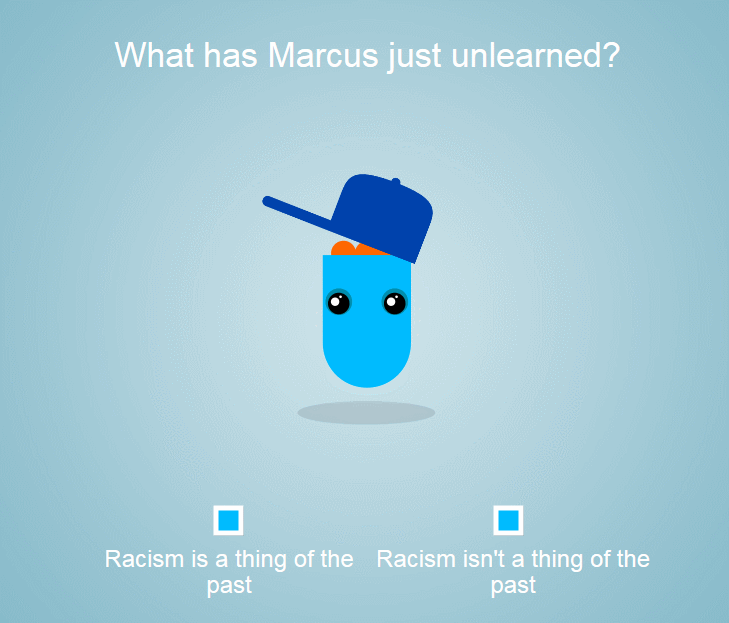 What has Marcus just unlearned?

Racism is a thing of the past

Racism isn't a thing of the past